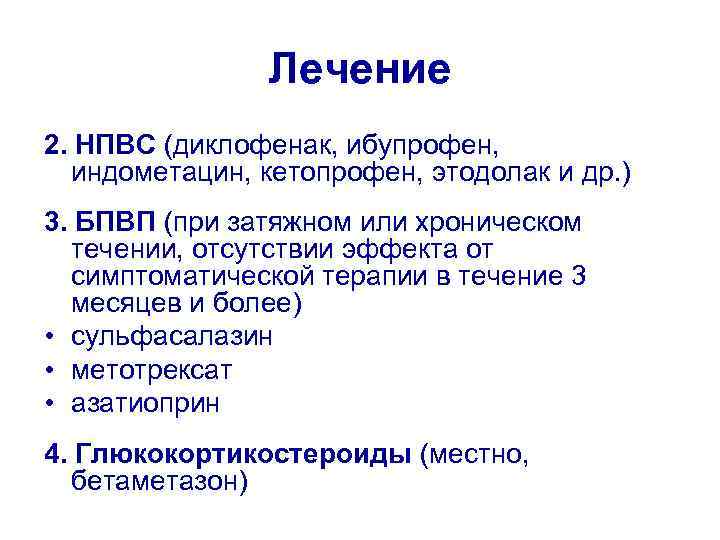 Лечение

2. НПВС (диклофенак, ибупрофен, индометацин, кетопрофен, этодолак и др.)

3. БПВП (при затяжном или хроническом течении, отсутствии эффекта от симптоматической терапии в течение 3 месяцев и более)
• сульфасалазин
• метотрексат
• азатиоприн

4. Глюкокортикостероиды (местно, бетаметазон)